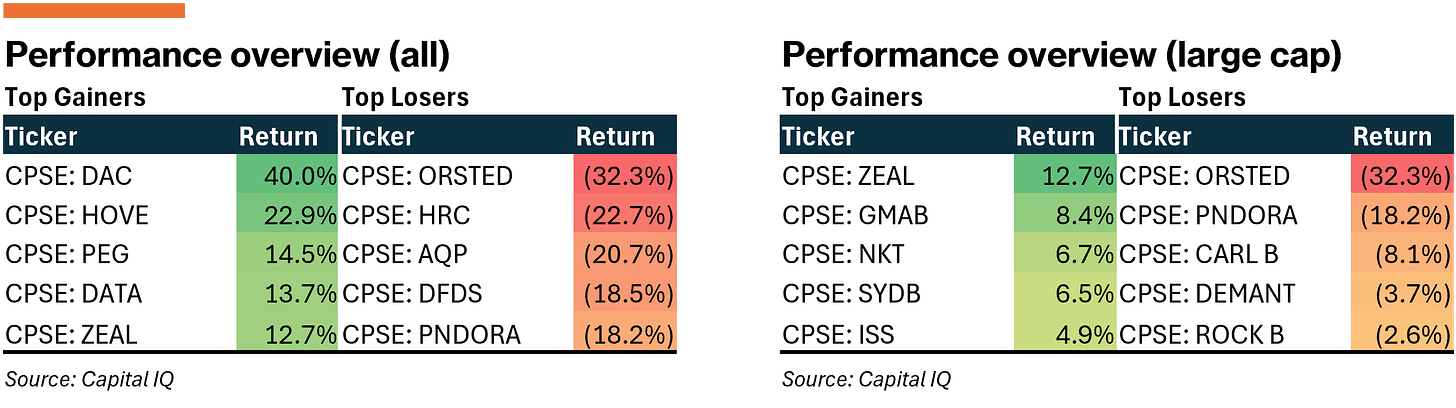 Performance overview (all)

Top Gainers

| Ticker | Return |
|---|---|
| CPSE: DAC | 40.0% |
| CPSE: HOVE | 22.9% |
| CPSE: PEG | 14.5% |
| CPSE: DATA | 13.7% |
| CPSE: ZEAL | 12.7% |

Top Losers

| Ticker | Return |
|---|---|
| CPSE: ORSTED | (32.3%) |
| CPSE: HRC | (22.7%) |
| CPSE: AQP | (20.7%) |
| CPSE: DFDS | (18.5%) |
| CPSE: PNDORA | (18.2%) |

Source: Capital IQ

Performance overview (large cap)

Top Gainers

| Ticker | Return |
|---|---|
| CPSE: ZEAL | 12.7% |
| CPSE: GMAB | 8.4% |
| CPSE: NKT | 6.7% |
| CPSE: SYDB | 6.5% |
| CPSE: ISS | 4.9% |

Top Losers

| Ticker | Return |
|---|---|
| CPSE: ORSTED | (32.3%) |
| CPSE: PNDORA | (18.2%) |
| CPSE: CARL B | (8.1%) |
| CPSE: DEMANT | (3.7%) |
| CPSE: ROCK B | (2.6%) |

Source: Capital IQ